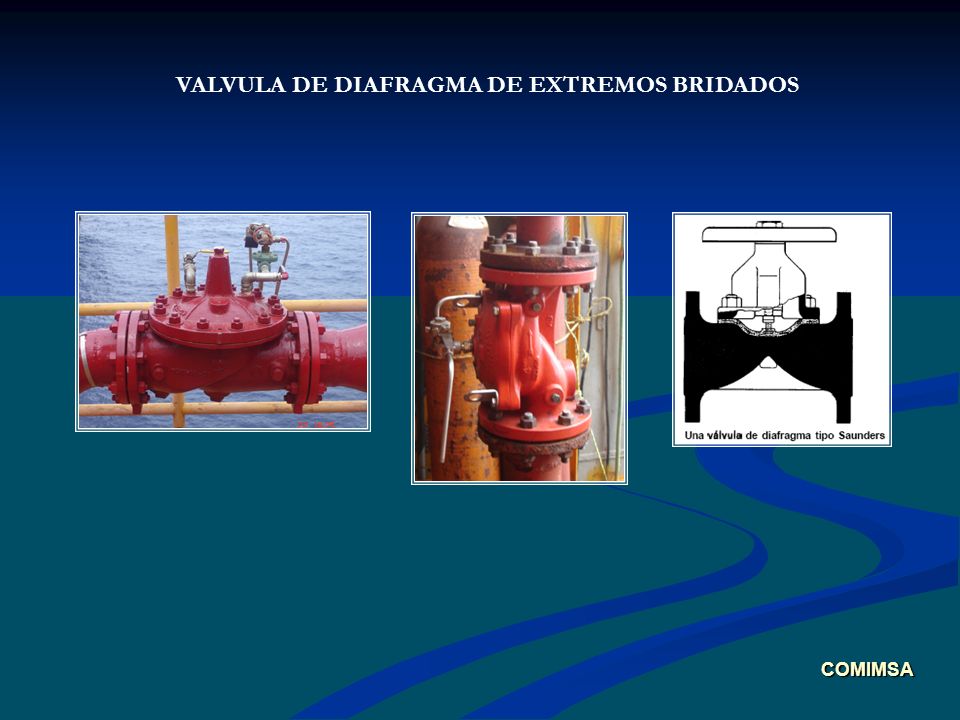 VALVULA DE DIAFRAGMA DE EXTREMOS BRIDADOS

Una válvula de diafragma tipo Saunders

COMIMSA